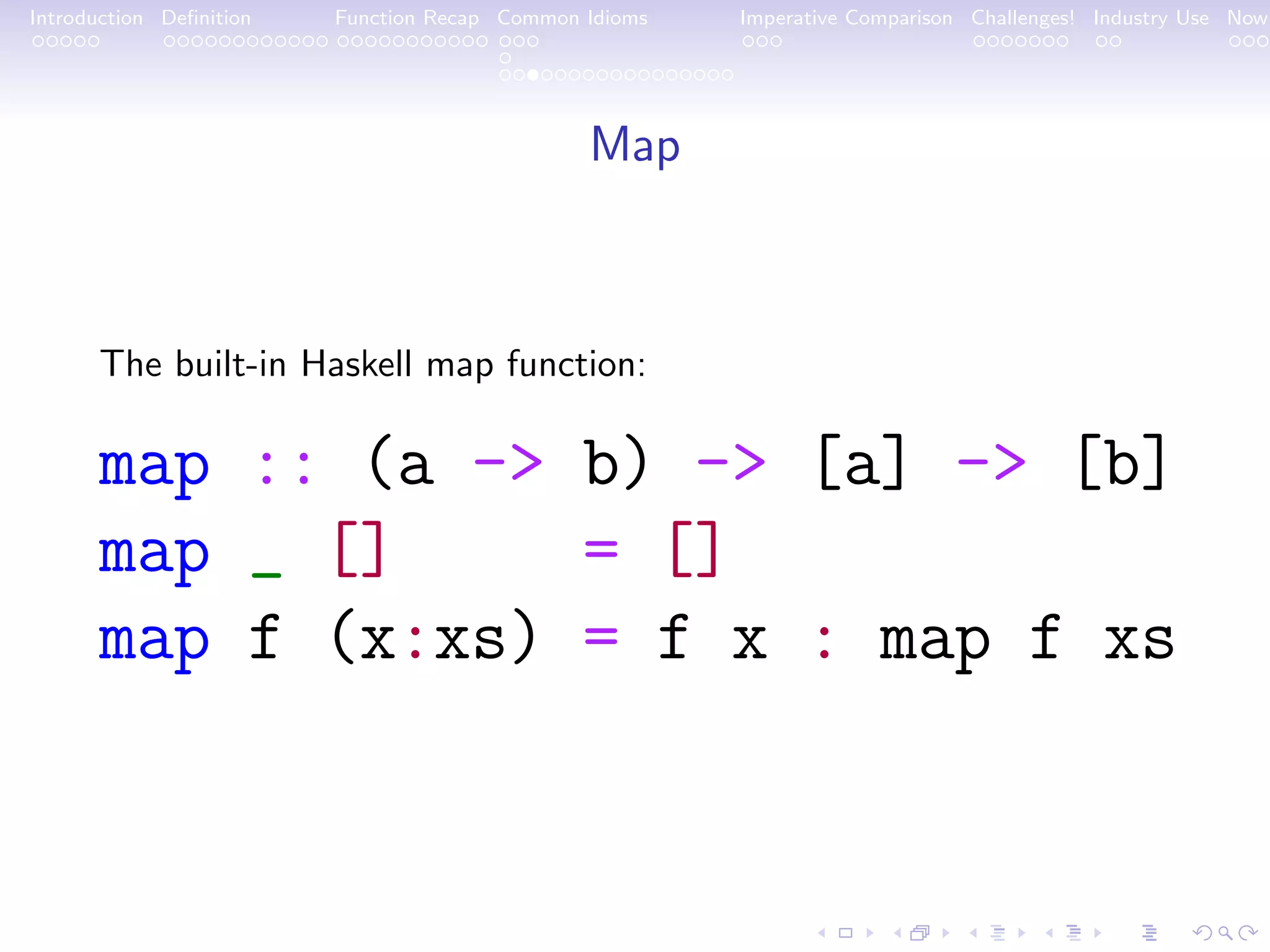 Introduction Definition Function Recap Common Idioms Imperative Comparison Challenges! Industry Use Now

Map

The built-in Haskell map function:

map :: (a -> b) -> [a] -> [b]
map _ [] = []
map f (x:xs) = f x : map f xs